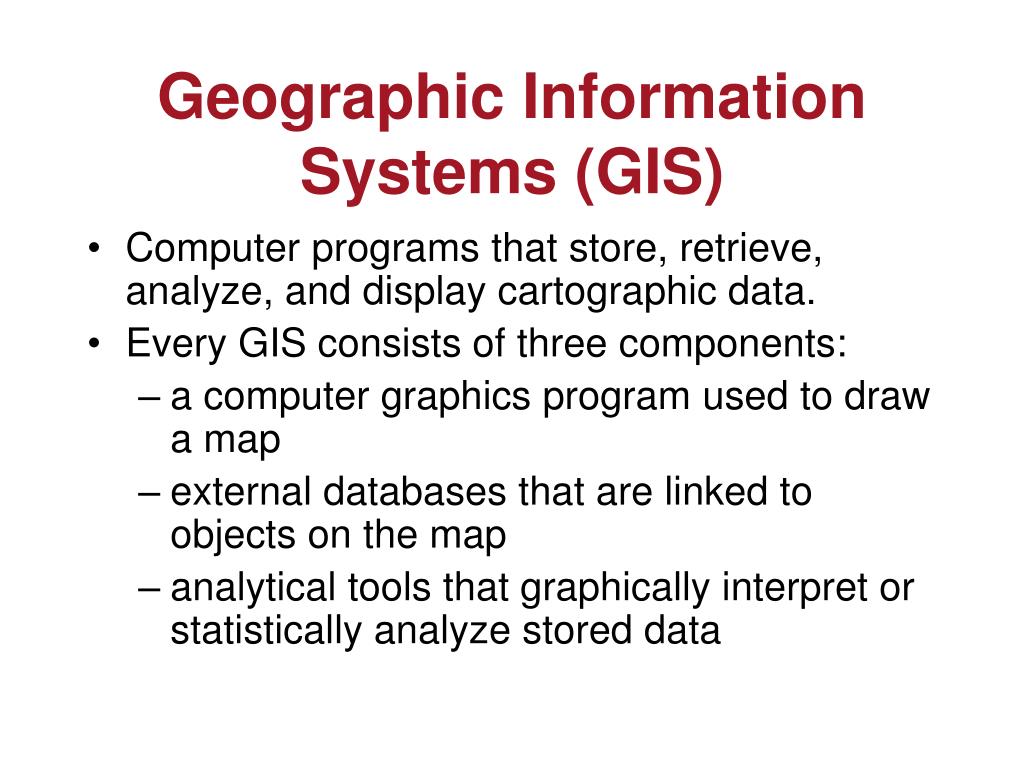 Geographic Information Systems (GIS)

• Computer programs that store, retrieve, analyze, and display cartographic data.
• Every GIS consists of three components:
– a computer graphics program used to draw a map
– external databases that are linked to objects on the map
– analytical tools that graphically interpret or statistically analyze stored data